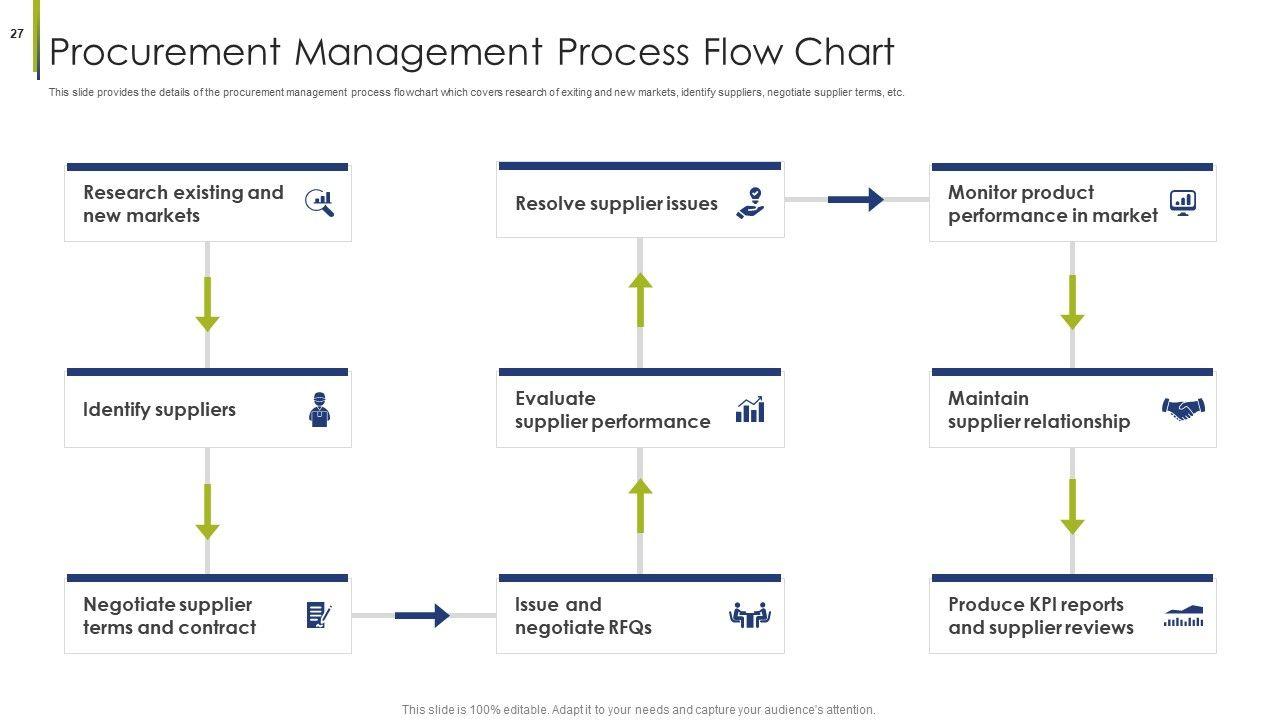 27

Procurement Management Process Flow Chart

This slide provides the details of the procurement management process flowchart which covers research of exiting and new markets, identify suppliers, negotiate supplier terms, etc.

Research existing and new markets

Identify suppliers

Negotiate supplier terms and contract

Issue and negotiate RFQs

Evaluate supplier performance

Resolve supplier issues

Monitor product performance in market

Maintain supplier relationship

Produce KPI reports and supplier reviews

This slide is 100% editable. Adapt it to your needs and capture your audience's attention.